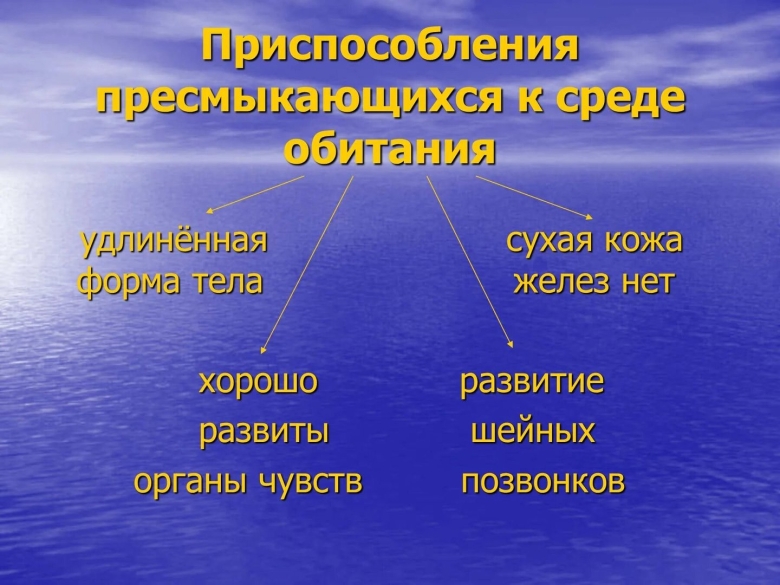 Приспособления пресмыкающихся к среде обитания

удлинённая форма тела

сухая кожа желез нет

хорошо развиты органы чувств

развитие шейных позвонков